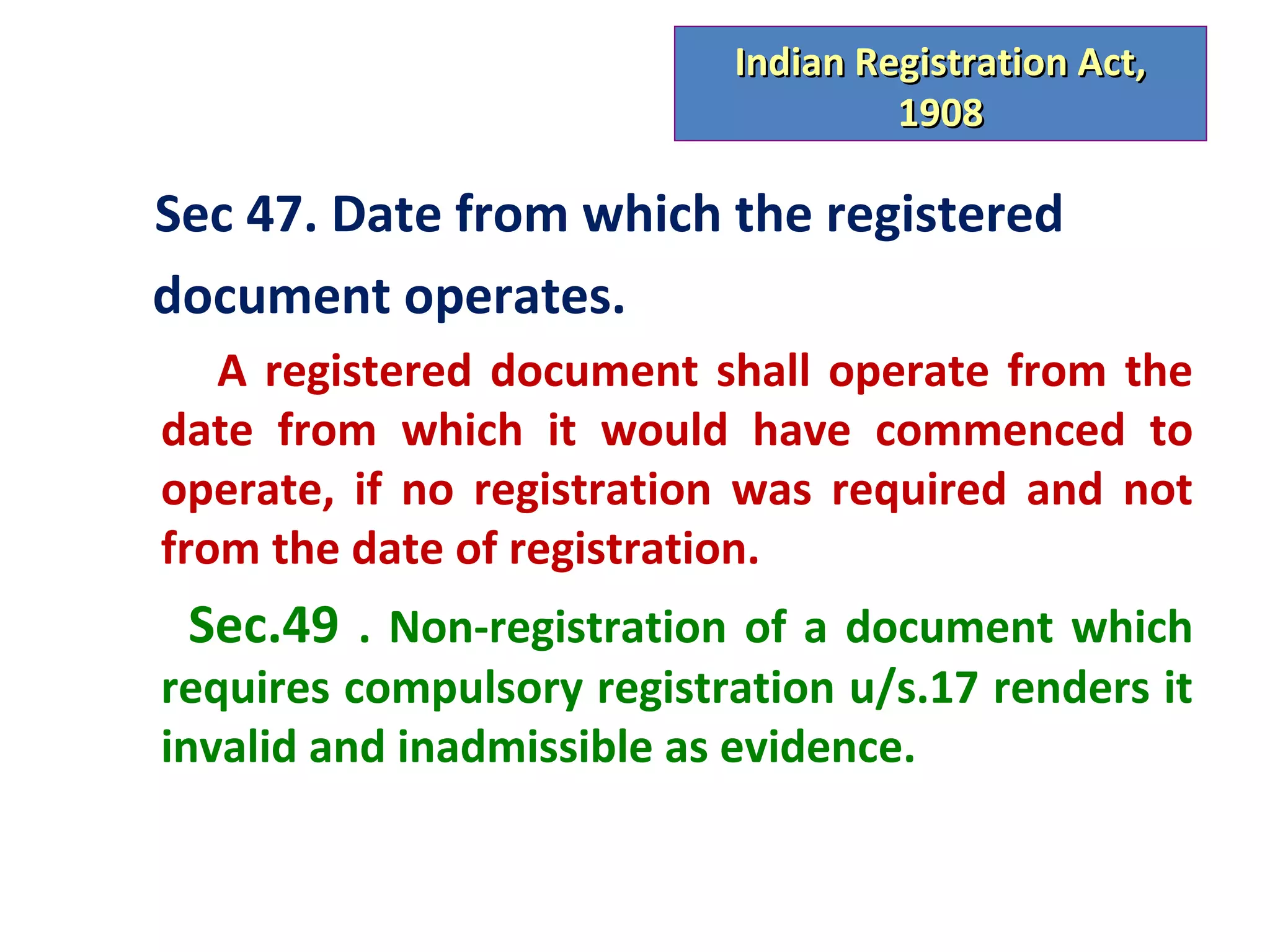 Indian Registration Act, 1908

Sec 47. Date from which the registered document operates.

A registered document shall operate from the date from which it would have commenced to operate, if no registration was required and not from the date of registration.

Sec.49 . Non-registration of a document which requires compulsory registration u/s.17 renders it invalid and inadmissible as evidence.